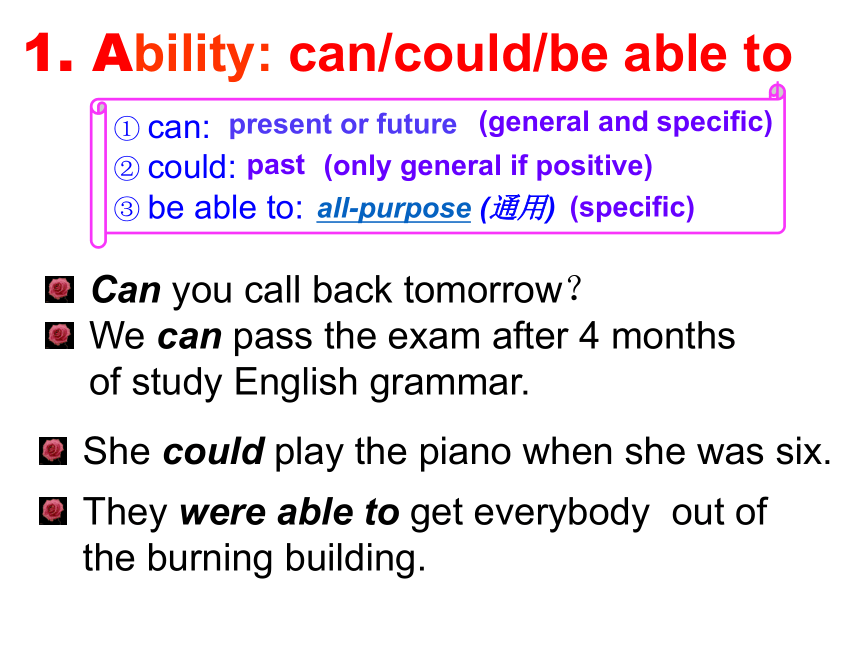 1. Ability: can/could/be able to

① can: present or future (general and specific)
② could: past (only general if positive)
③ be able to: all-purpose (通用) (specific)

Can you call back tomorrow?
We can pass the exam after 4 months of study English grammar.

She could play the piano when she was six.

They were able to get everybody out of the burning building.